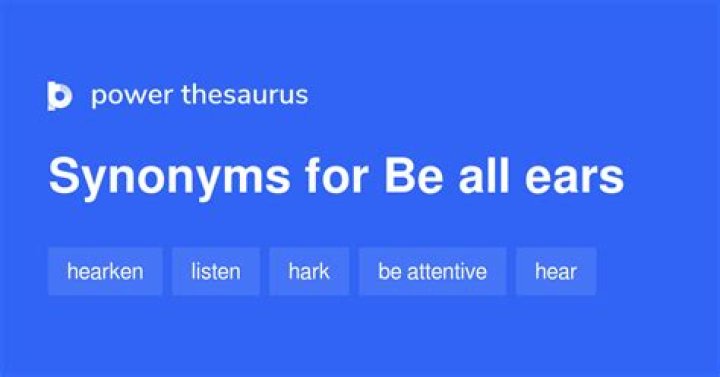 power thesaurus

Synonyms for Be all ears

hearken listen hark be attentive hear